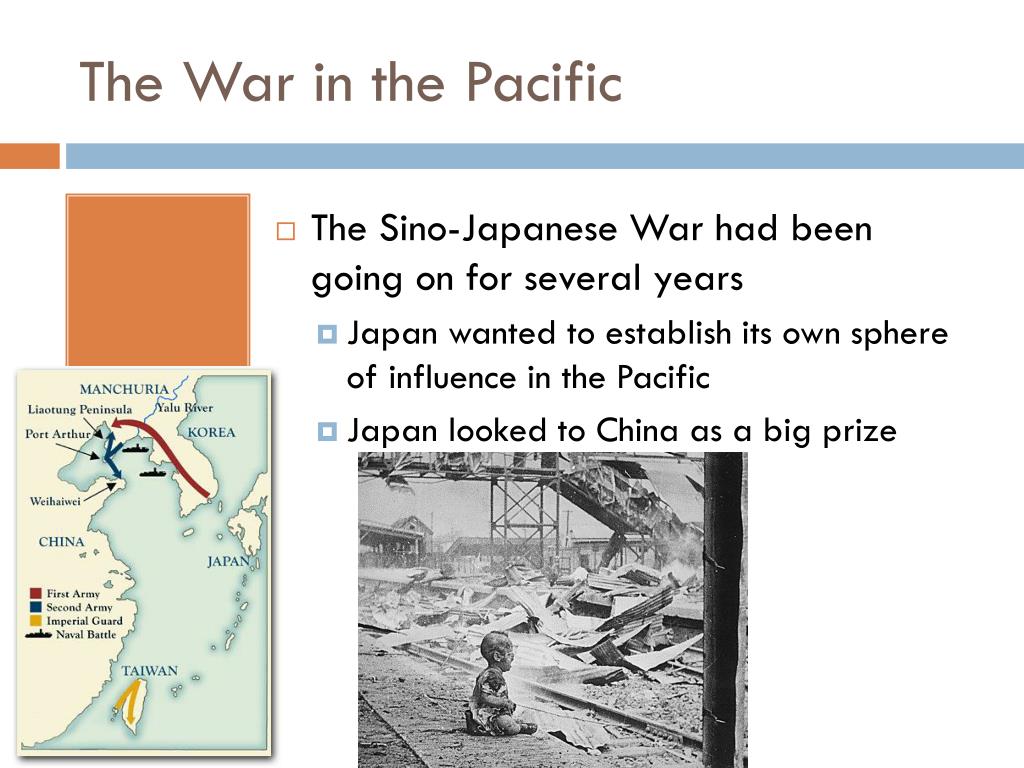 The War in the Pacific

The Sino-Japanese War had been going on for several years

Japan wanted to establish its own sphere of influence in the Pacific

Japan looked to China as a big prize

MANCHURIA
Liaotung Peninsula
Yalu River
Port Arthur
KOREA
Weihaiwei
CHINA
JAPAN
First Army
Second Army
Imperial Guard
Naval Battle
TAIWAN